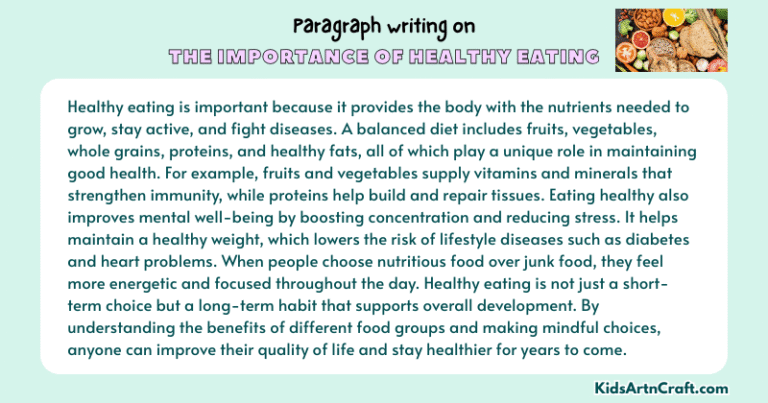 Paragraph writing on
THE IMPORTANCE OF HEALTHY EATING

Healthy eating is important because it provides the body with the nutrients needed to grow, stay active, and fight diseases. A balanced diet includes fruits, vegetables, whole grains, proteins, and healthy fats, all of which play a unique role in maintaining good health. For example, fruits and vegetables supply vitamins and minerals that strengthen immunity, while proteins help build and repair tissues. Eating healthy also improves mental well-being by boosting concentration and reducing stress. It helps maintain a healthy weight, which lowers the risk of lifestyle diseases such as diabetes and heart problems. When people choose nutritious food over junk food, they feel more energetic and focused throughout the day. Healthy eating is not just a short-term choice but a long-term habit that supports overall development. By understanding the benefits of different food groups and making mindful choices, anyone can improve their quality of life and stay healthier for years to come.

KidsArtnCraft.com